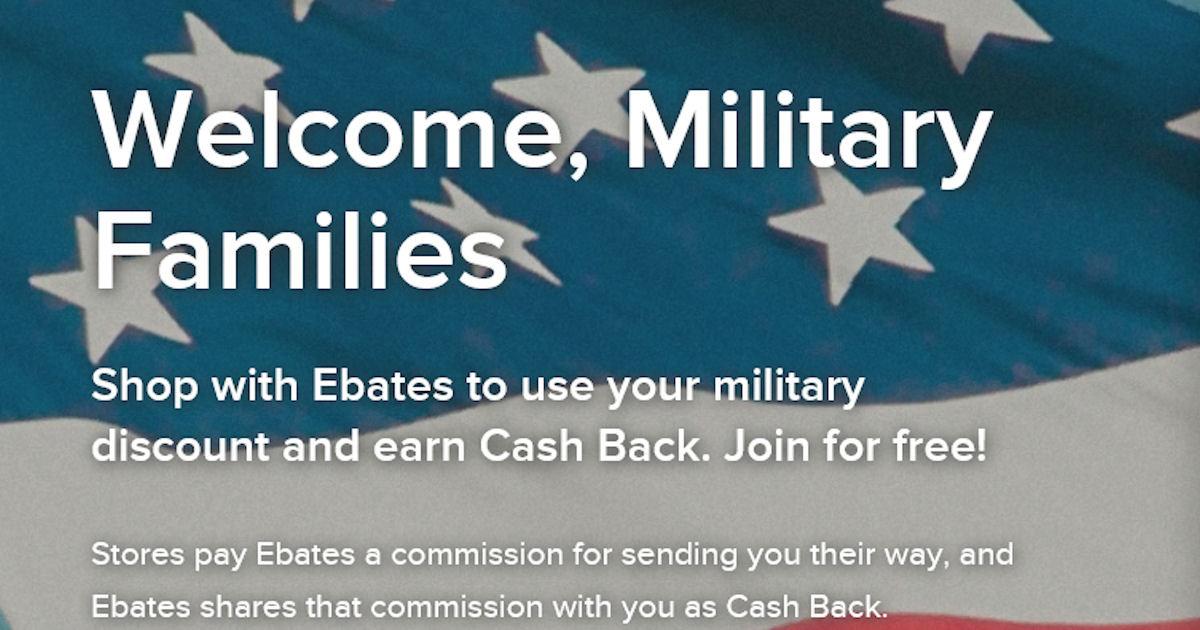 Welcome, Military Families

Shop with Ebates to use your military discount and earn Cash Back. Join for free!

Stores pay Ebates a commission for sending you their way, and Ebates shares that commission with you as Cash Back.